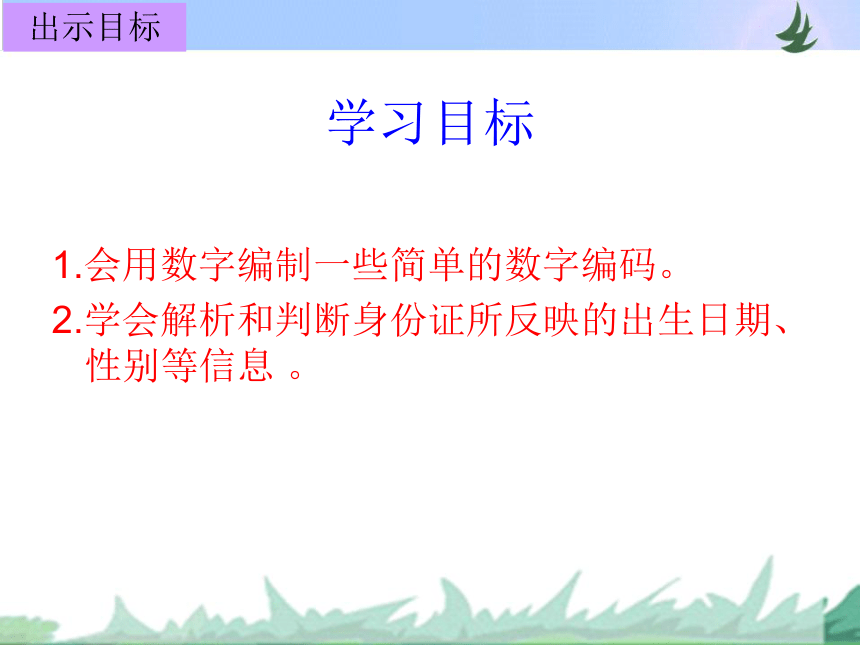 出示目标

学习目标

1.会用数字编制一些简单的数字编码。

2.学会解析和判断身份证所反映的出生日期、性别等信息 。